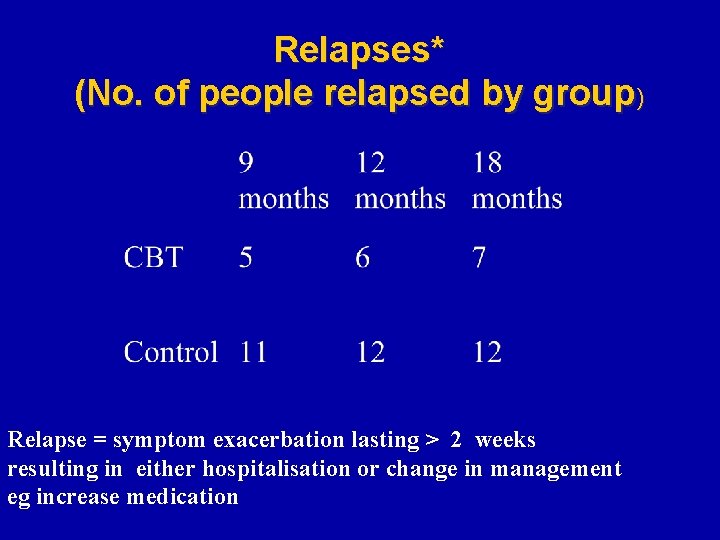 Relapses*
(No. of people relapsed by group)

| | 9 months | 12 months | 18 months |
|---|---|---|---|
| CBT | 5 | 6 | 7 |
| Control | 11 | 12 | 12 |

Relapse = symptom exacerbation lasting > 2 weeks resulting in either hospitalisation or change in management eg increase medication